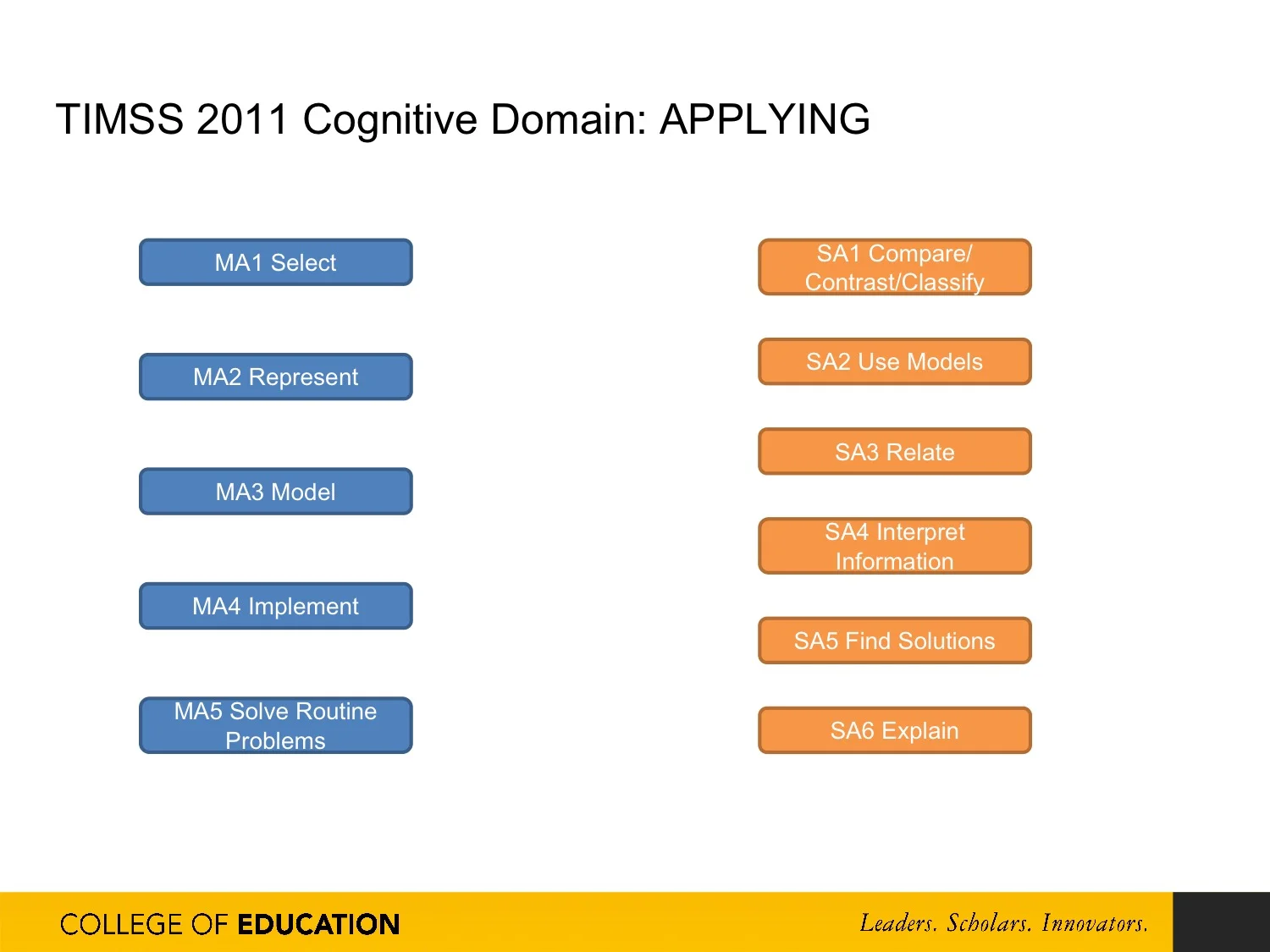 TIMSS 2011 Cognitive Domain: APPLYING

MA1 Select

MA2 Represent

MA3 Model

MA4 Implement

MA5 Solve Routine Problems

SA1 Compare/ Contrast/Classify

SA2 Use Models

SA3 Relate

SA4 Interpret Information

SA5 Find Solutions

SA6 Explain

COLLEGE OF EDUCATION

Leaders. Scholars. Innovators.